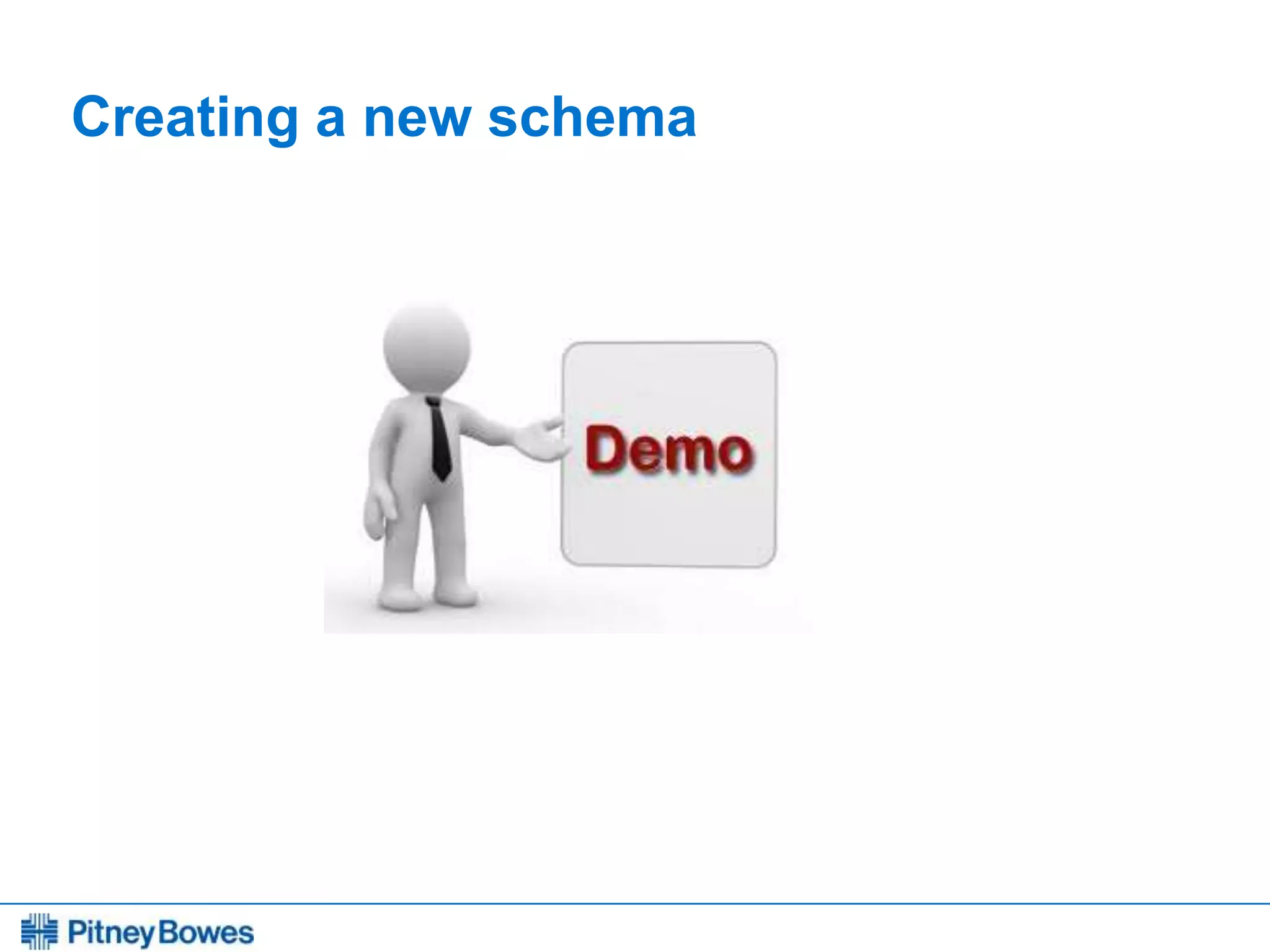 Creating a new schema

Demo

Pitney Bowes